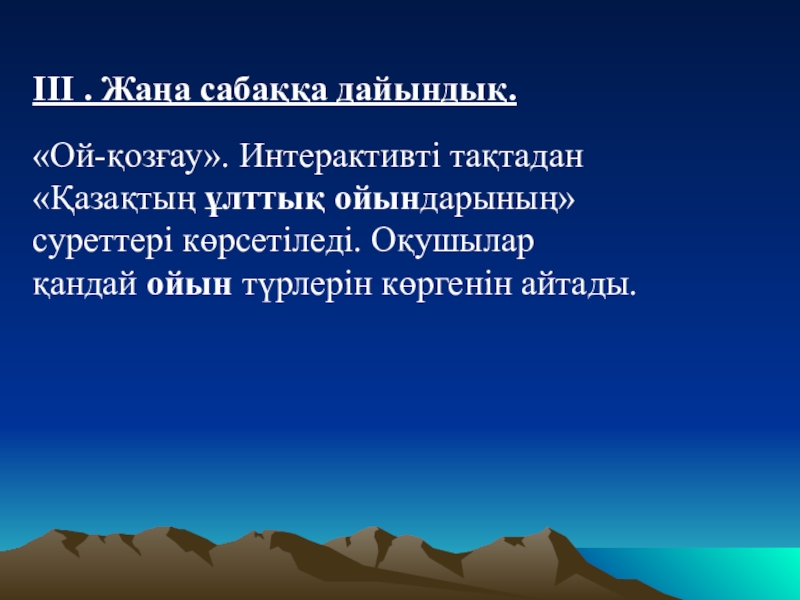 ІІІ . Жаңа сабаққа дайындық.

«Ой-қозғау». Интерактивті тақтадан «Қазақтың ұлттық ойындарының» суреттері көрсетіледі. Оқушылар қандай ойын түрлерін көргенін айтады.